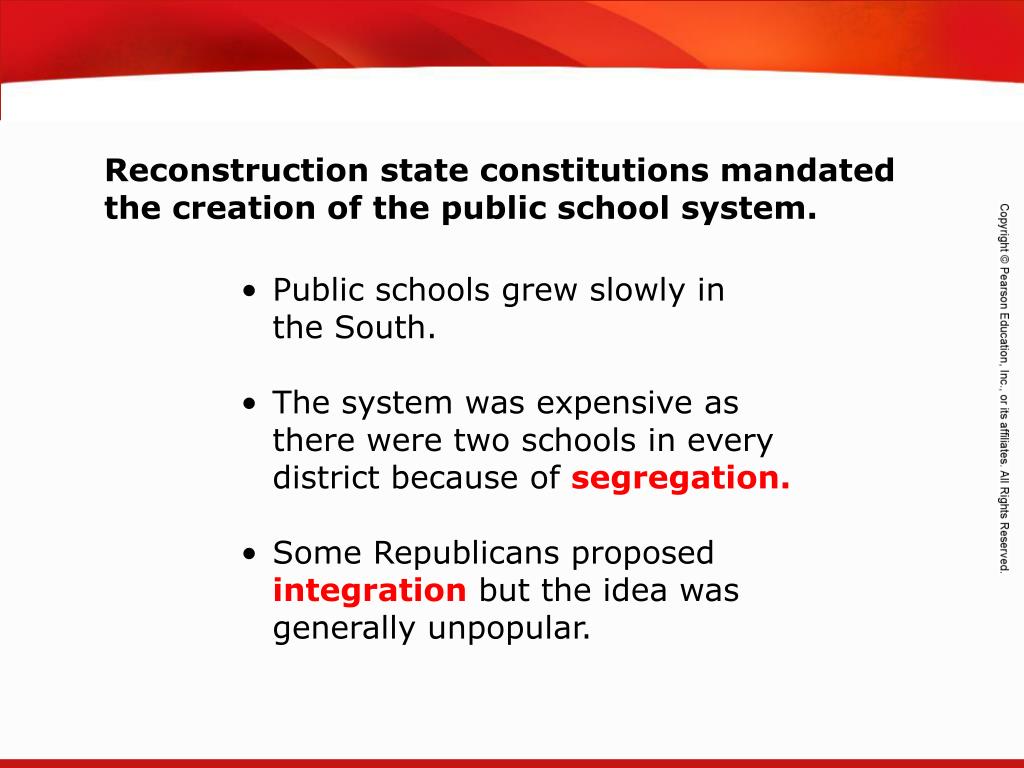 Reconstruction state constitutions mandated the creation of the public school system.

• Public schools grew slowly in the South.

• The system was expensive as there were two schools in every district because of segregation.

• Some Republicans proposed integration but the idea was generally unpopular.

Copyright © Pearson Education, Inc., or its affiliates. All Rights Reserved.